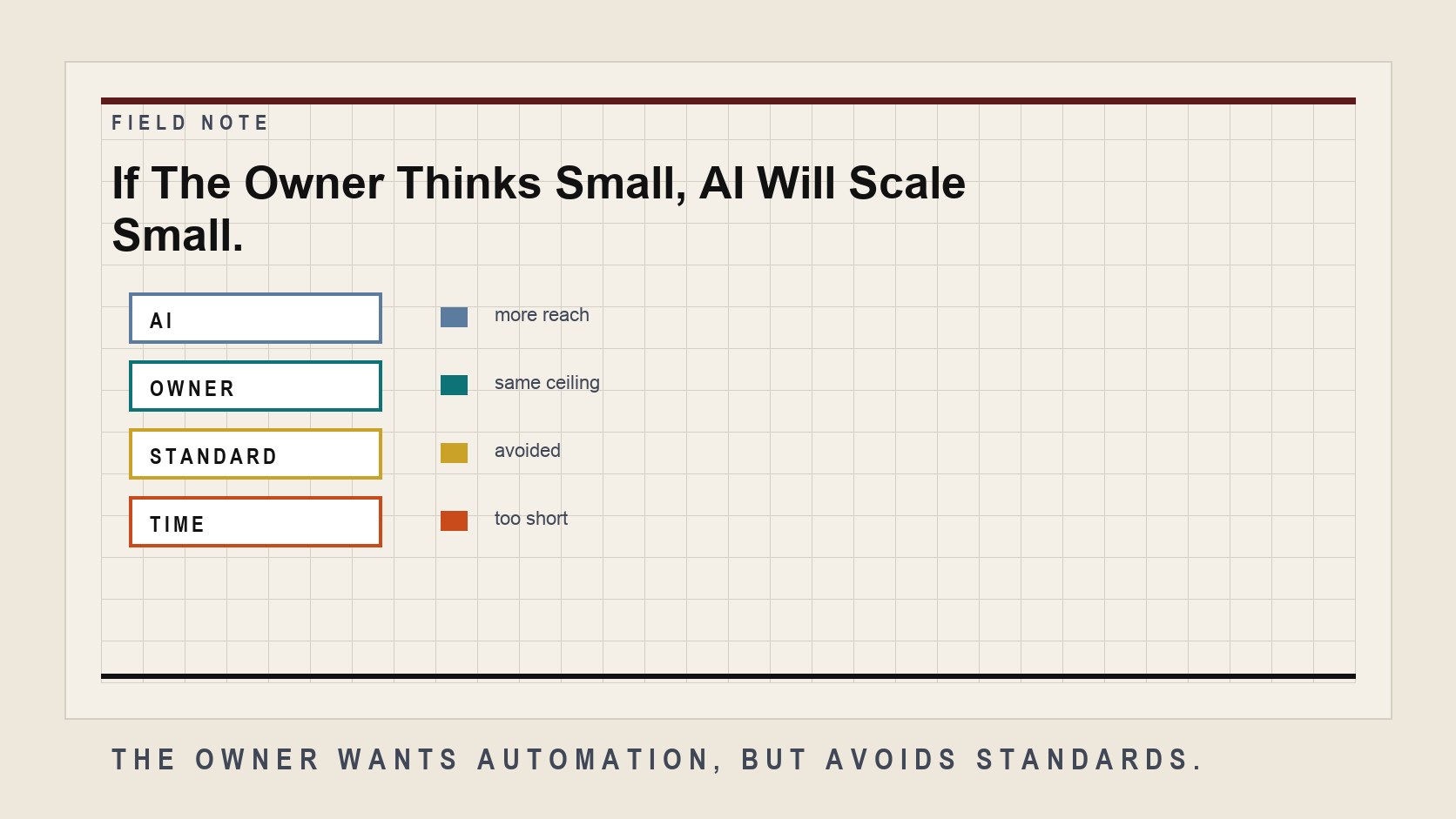 FIELD NOTE

If The Owner Thinks Small, AI Will Scale Small.

AI

OWNER

STANDARD

TIME

more reach

same ceiling

avoided

too short

THE OWNER WANTS AUTOMATION, BUT AVOIDS STANDARDS.